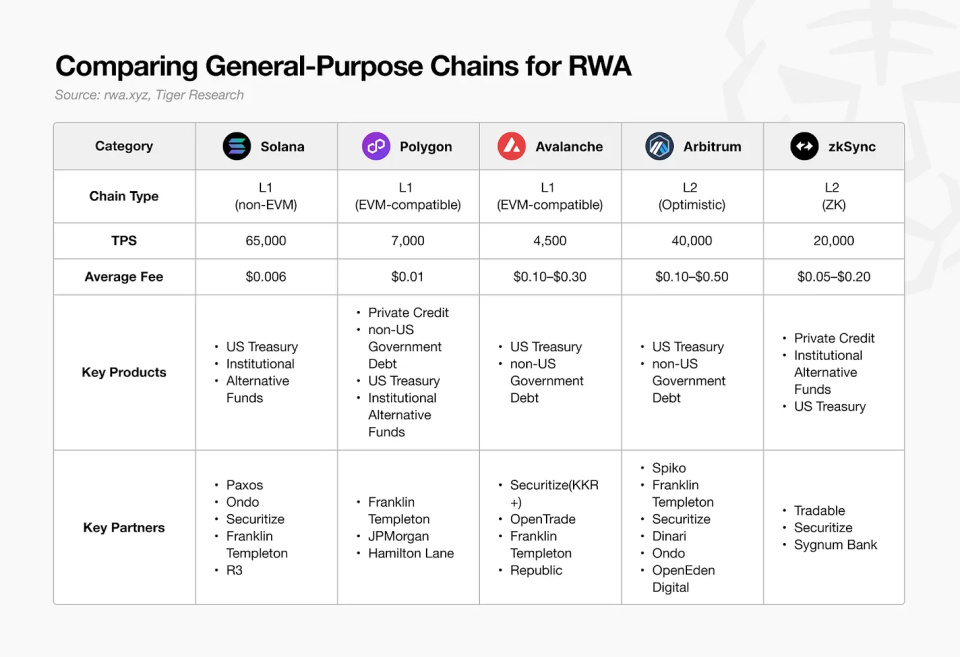 Comparing General-Purpose Chains for RWA

Source: rwa.xyz, Tiger Research

| Category | Solana | Polygon | Avalanche | Arbitrum | zkSync |
|---|---|---|---|---|---|
| Chain Type | L1 (non-EVM) | L1 (EVM-compatible) | L1 (EVM-compatible) | L2 (Optimistic) | L2 (ZK) |
| TPS | 65,000 | 7,000 | 4,500 | 40,000 | 20,000 |
| Average Fee | \$0.006 | \$0.01 | \$0.10–\$0.30 | \$0.10–\$0.50 | \$0.05–\$0.20 |
| Key Products | • US Treasury • Institutional • Alternative Funds | • Private Credit • non-US Government Debt • US Treasury • Institutional Alternative Funds | • US Treasury • non-US Government Debt | • US Treasury • non-US Government Debt | • Private Credit • Institutional Alternative Funds • US Treasury |
| Key Partners | • Paxos • Ondo • Securitize • Franklin Templeton • R3 | • Franklin Templeton • JPMorgan • Hamilton Lane | • Securitize(KKR +) • OpenTrade • Franklin Templeton • Republic | • Spiko • Franklin Templeton • Securitize • Dinari • Ondo • OpenEden Digital | • Tradable • Securitize • Sygnum Bank |